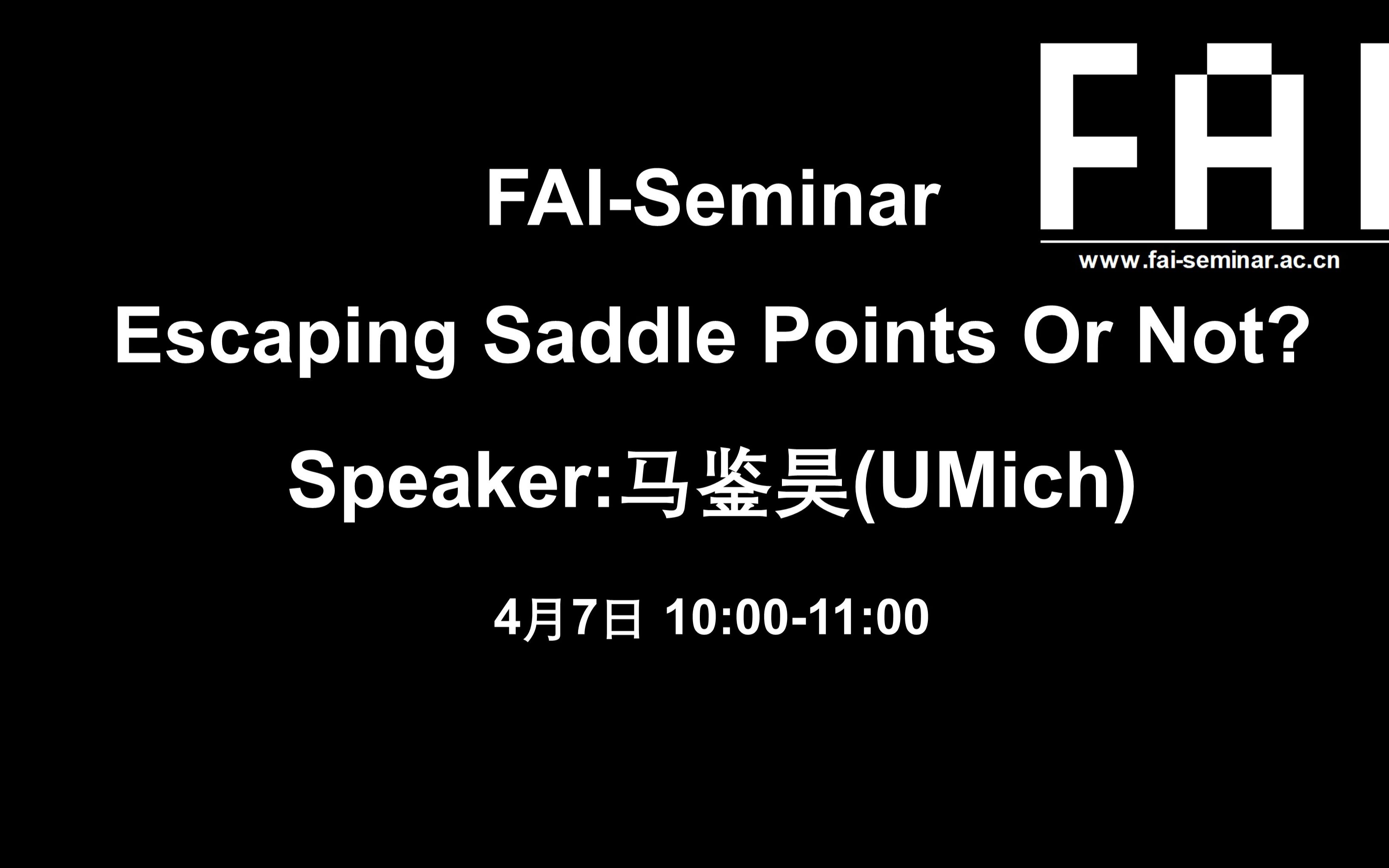 FAI

www.fai-seminar.ac.cn

FAI-Seminar

Escaping Saddle Points Or Not?

Speaker:马鉴昊(UMich)

4月7日 10:00-11:00